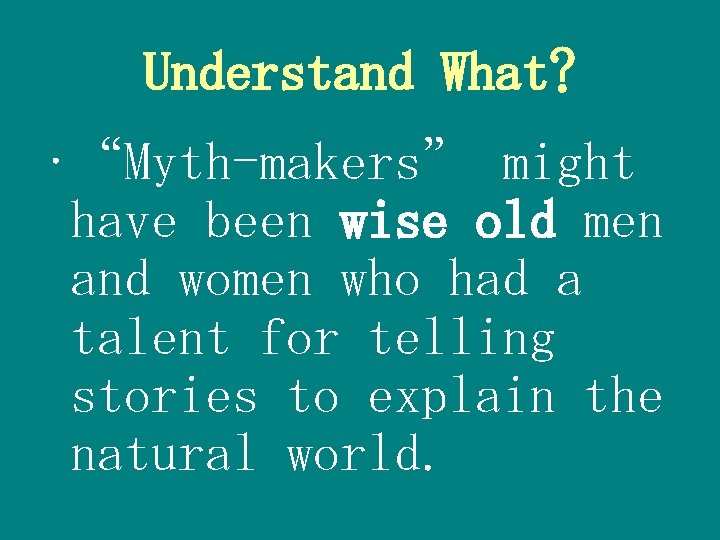 Understand What?

· “Myth-makers” might have been wise old men and women who had a talent for telling stories to explain the natural world.